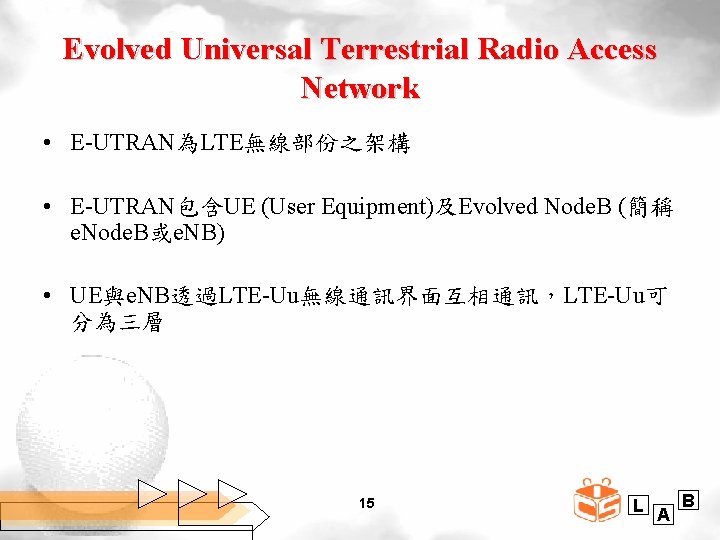 Evolved Universal Terrestrial Radio Access Network

• E-UTRAN為LTE無線部份之架構

• E-UTRAN包含UE (User Equipment)及Evolved NodeB (簡稱eNodeB或eNB)

• UE與eNB透過LTE-Uu無線通訊界面互相通訊，LTE-Uu可分為三層

15

L A B